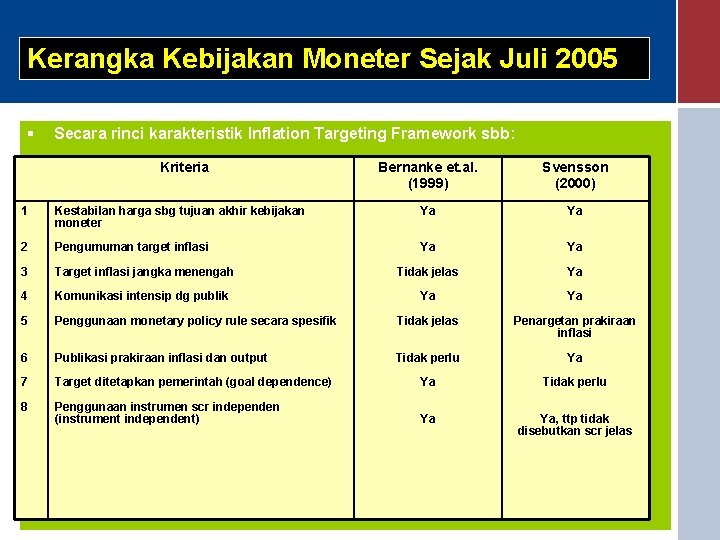 Kerangka Kebijakan Moneter Sejak Juli 2005

▪ Secara rinci karakteristik Inflation Targeting Framework sbb:

| | Kriteria | Bernanke et.al. (1999) | Svensson (2000) |
|---|---|---|---|
| 1 | Kestabilan harga sbg tujuan akhir kebijakan moneter | Ya | Ya |
| 2 | Pengumuman target inflasi | Ya | Ya |
| 3 | Target inflasi jangka menengah | Tidak jelas | Ya |
| 4 | Komunikasi intensip dg publik | Ya | Ya |
| 5 | Penggunaan monetary policy rule secara spesifik | Tidak jelas | Penargetan prakiraan inflasi |
| 6 | Publikasi prakiraan inflasi dan output | Tidak perlu | Ya |
| 7 | Target ditetapkan pemerintah (goal dependence) | Ya | Tidak perlu |
| 8 | Penggunaan instrumen scr independen (instrument independent) | Ya | Ya, ttp tidak disebutkan scr jelas |